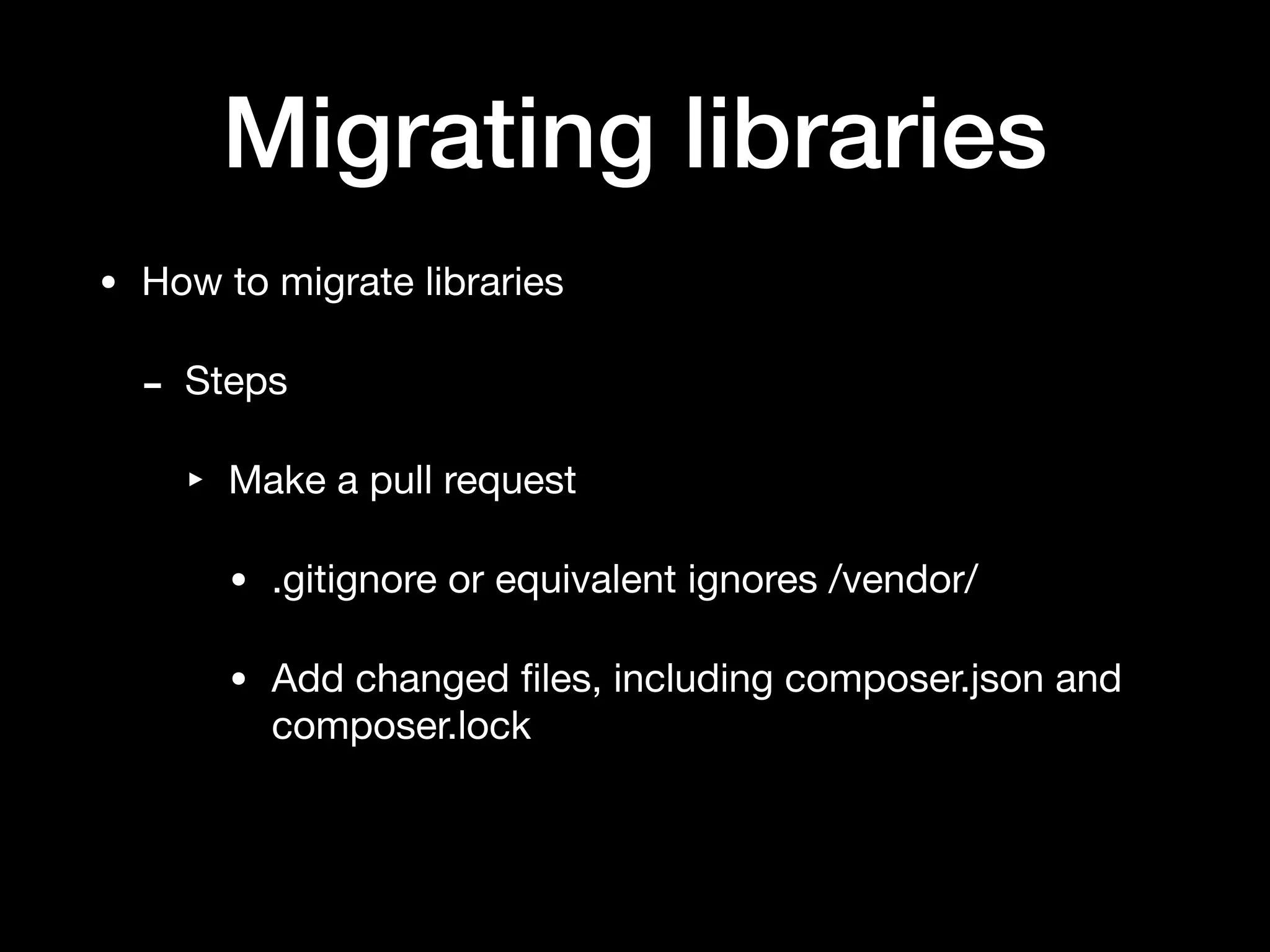 Migrating libraries

• How to migrate libraries

- Steps

‣ Make a pull request

• .gitignore or equivalent ignores /vendor/

• Add changed files, including composer.json and composer.lock